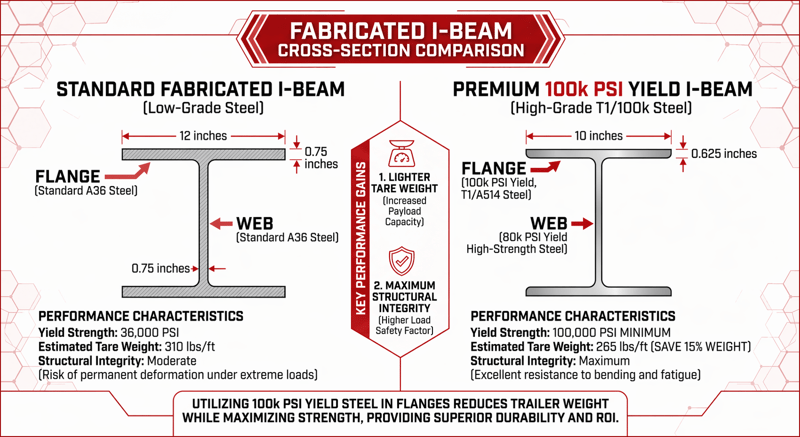 FABRICATED I-BEAM
CROSS-SECTION COMPARISON

STANDARD FABRICATED I-BEAM
(Low-Grade Steel)

12 inches
0.75 inches
FLANGE
(Standard A36 Steel)
WEB
(Standard A36 Steel)
0.75 inches

PERFORMANCE CHARACTERISTICS
Yield Strength: 36,000 PSI
Estimated Tare Weight: 310 lbs/ft
Structural Integrity: Moderate
(Risk of permanent deformation under extreme loads)

KEY PERFORMANCE GAINS
1. LIGHTER TARE WEIGHT
(Increased Payload Capacity)
2. MAXIMUM STRUCTURAL INTEGRITY
(Higher Load Safety Factor)

PREMIUM 100k PSI YIELD I-BEAM
(High-Grade T1/100k Steel)

10 inches
0.625 inches
FLANGE
(100k PSI Yield, T1/A514 Steel)
WEB
(80k PSI Yield High-Strength Steel)

PERFORMANCE CHARACTERISTICS
Yield Strength: 100,000 PSI MINIMUM
Estimated Tare Weight: 265 lbs/ft (SAVE 15% WEIGHT)
Structural Integrity: Maximum
(Excellent resistance to bending and fatigue)

UTILIZING 100k PSI YIELD STEEL IN FLANGES REDUCES TRAILER WEIGHT WHILE MAXIMIZING STRENGTH, PROVIDING SUPERIOR DURABILITY AND ROI.